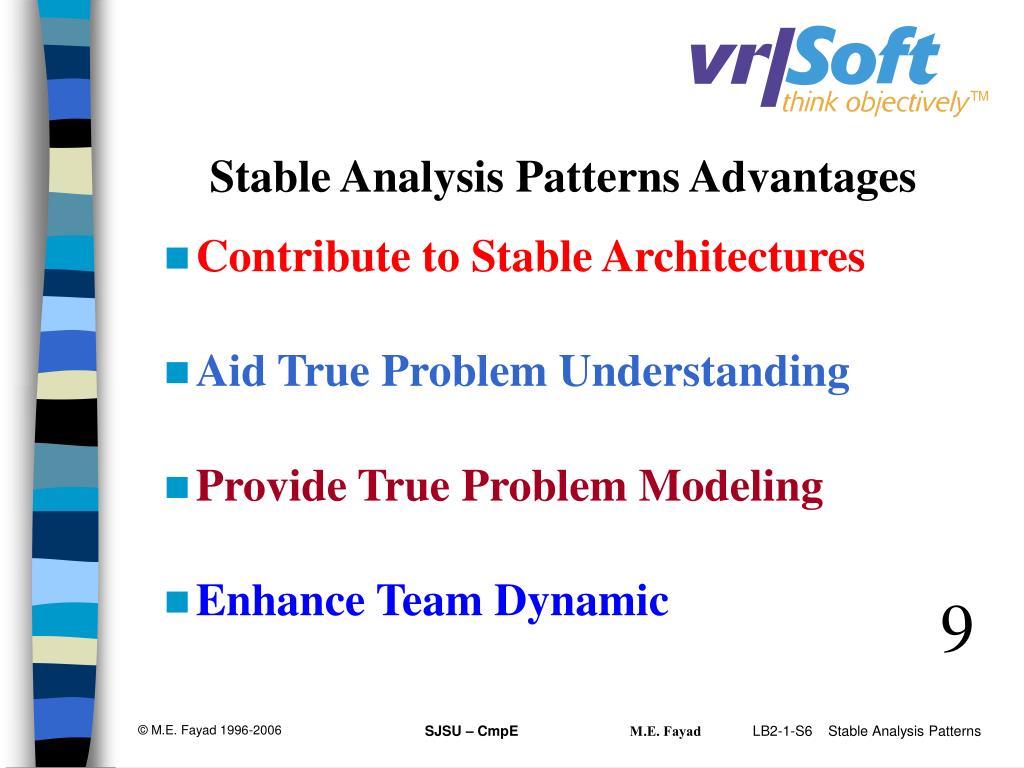 vr|Soft
think objectively™

Stable Analysis Patterns Advantages

Contribute to Stable Architectures

Aid True Problem Understanding

Provide True Problem Modeling

Enhance Team Dynamic

9

© M.E. Fayad 1996-2006 SJSU – CmpE M.E. Fayad LB2-1-S6 Stable Analysis Patterns